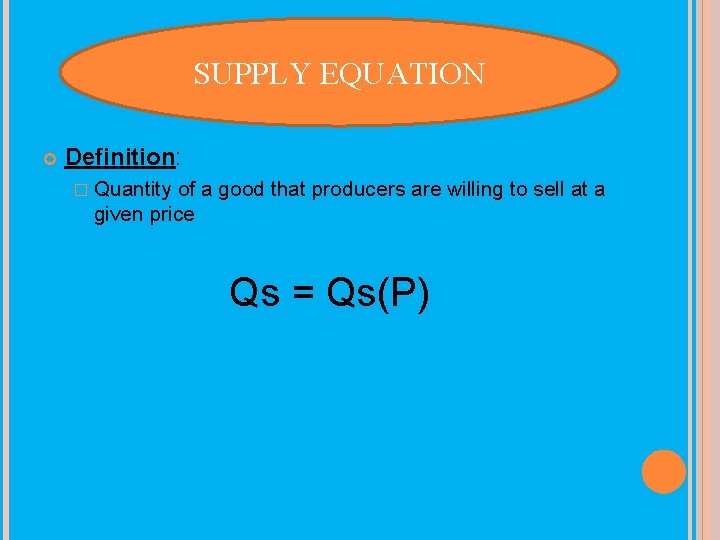 SUPPLY EQUATION

Definition:

Quantity of a good that producers are willing to sell at a given price

$Qs = Qs(P)$